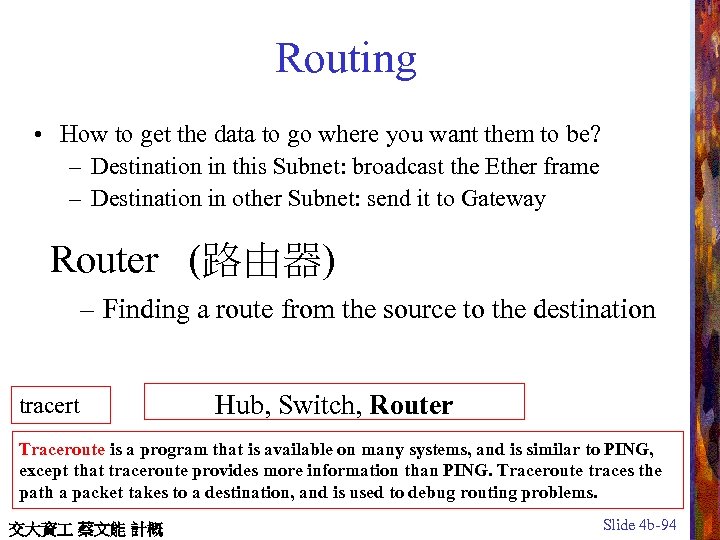 Routing

• How to get the data to go where you want them to be?
– Destination in this Subnet: broadcast the Ether frame
– Destination in other Subnet: send it to Gateway

Router (路由器)
– Finding a route from the source to the destination

tracert

Hub, Switch, Router

Traceroute is a program that is available on many systems, and is similar to PING, except that traceroute provides more information than PING. Traceroute traces the path a packet takes to a destination, and is used to debug routing problems.

交大資工 蔡文能 計概

Slide 4b-94